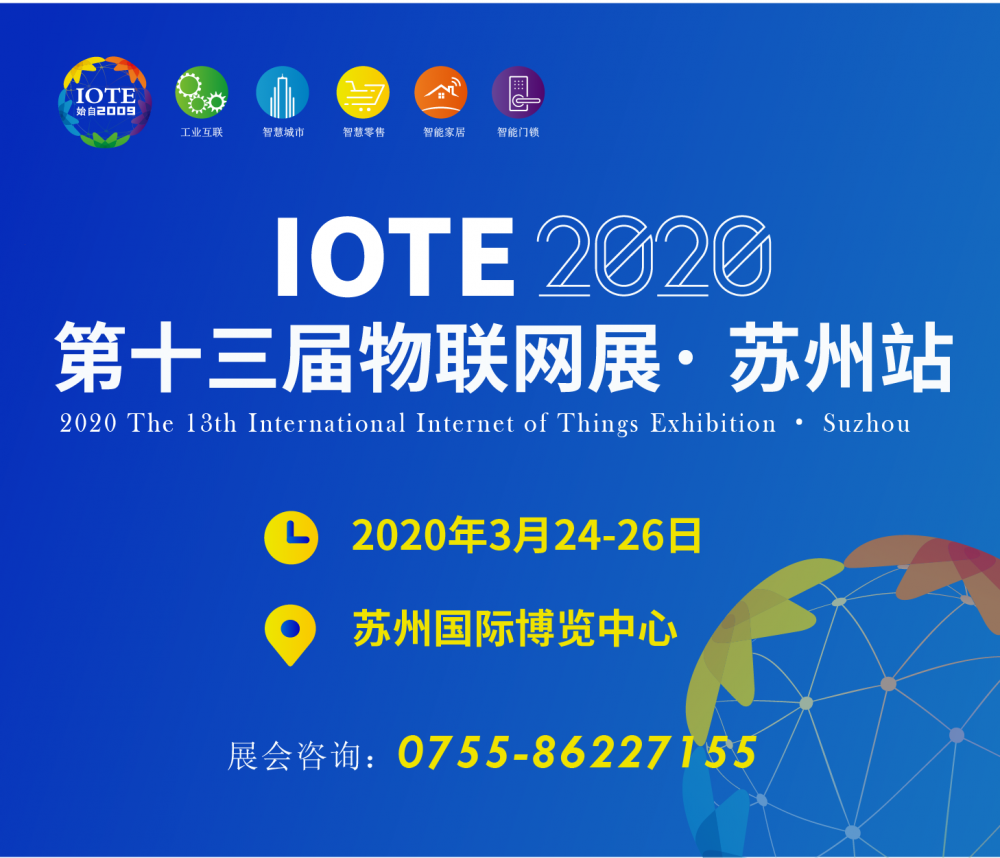 IOTE 始自2009

工业互联
智慧城市
智慧零售
智能家居
智能门锁

IOTE 2020
第十三届物联网展· 苏州站
2020 The 13th International Internet of Things Exhibition • Suzhou

2020年3月24-26日

苏州国际博览中心

展会咨询：0755-86227155